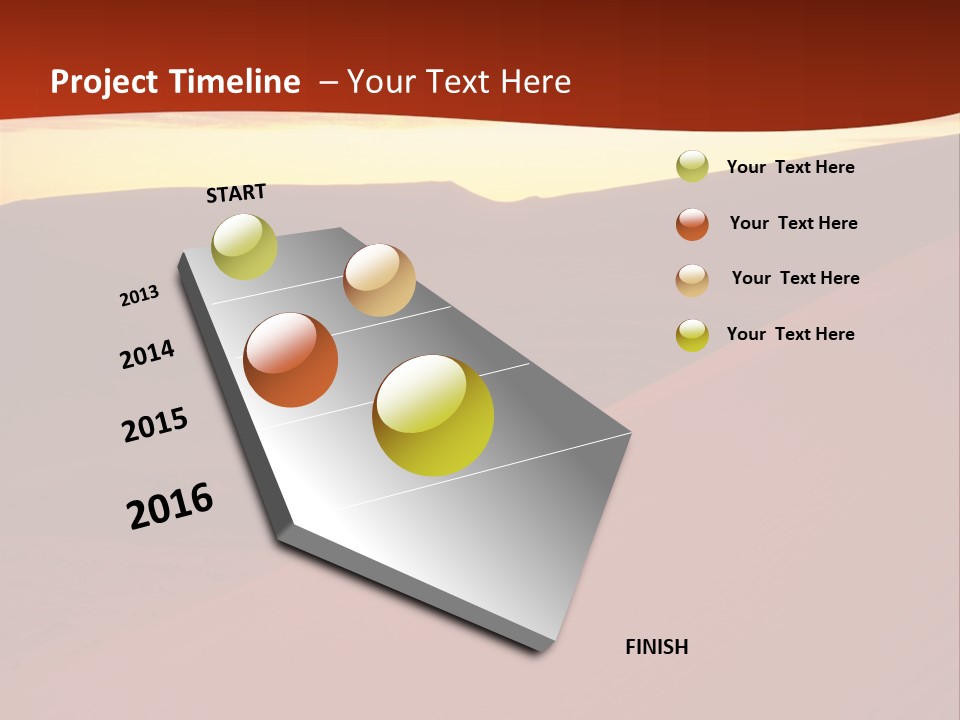 Project Timeline – Your Text Here

START

2013

2014

2015

2016

FINISH

Your Text Here

Your Text Here

Your Text Here

Your Text Here